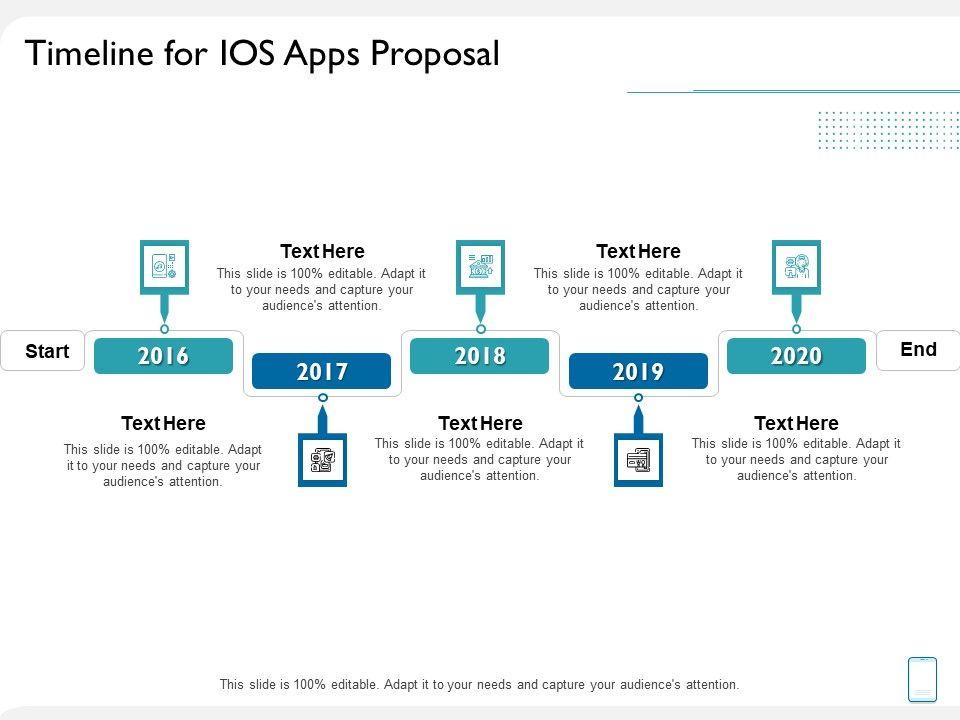 Timeline for IOS Apps Proposal

Text Here
This slide is 100% editable. Adapt it to your needs and capture your audience's attention.

Text Here
This slide is 100% editable. Adapt it to your needs and capture your audience's attention.

Start

2016

2017

2018

2019

2020

End

Text Here
This slide is 100% editable. Adapt it to your needs and capture your audience's attention.

Text Here
This slide is 100% editable. Adapt it to your needs and capture your audience's attention.

Text Here
This slide is 100% editable. Adapt it to your needs and capture your audience's attention.

This slide is 100% editable. Adapt it to your needs and capture your audience's attention.